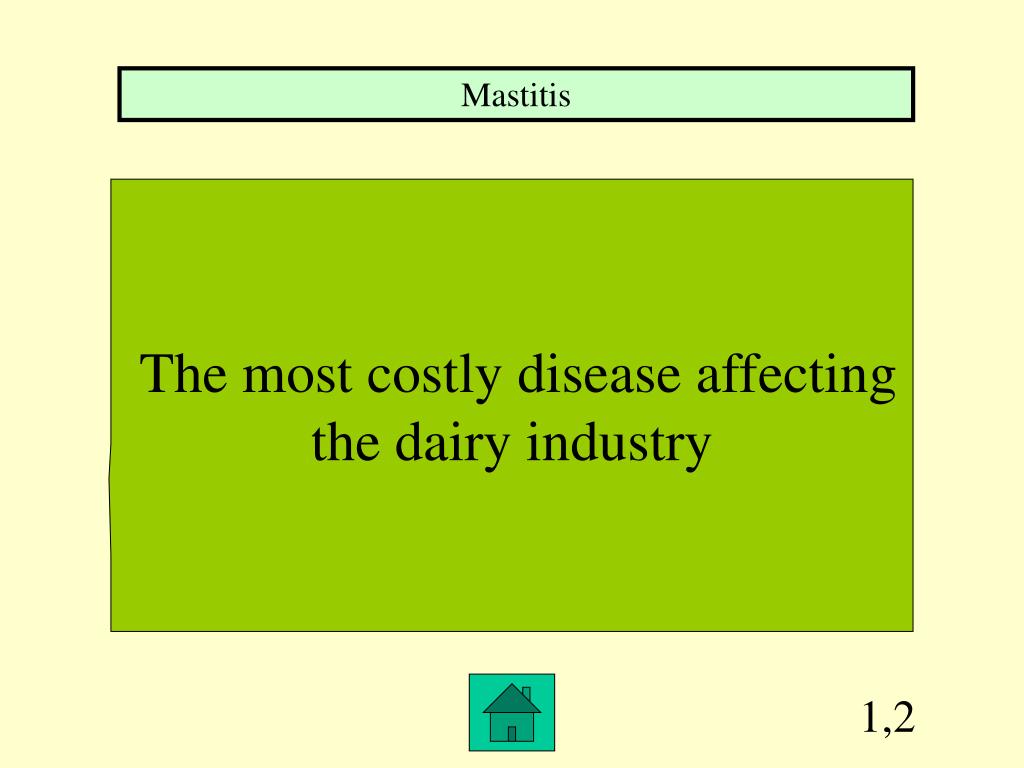 Mastitis

The most costly disease affecting the dairy industry

1,2